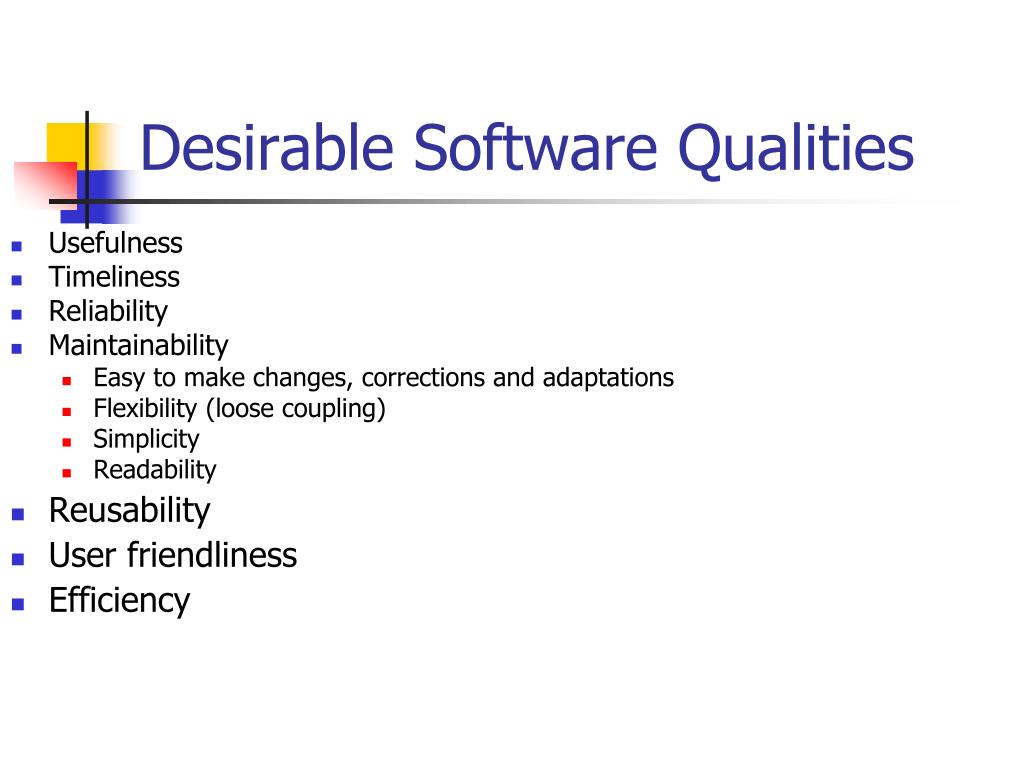 Desirable Software Qualities

- Usefulness
- Timeliness
- Reliability
- Maintainability
  - Easy to make changes, corrections and adaptations
  - Flexibility (loose coupling)
  - Simplicity
  - Readability
- Reusability
- User friendliness
- Efficiency